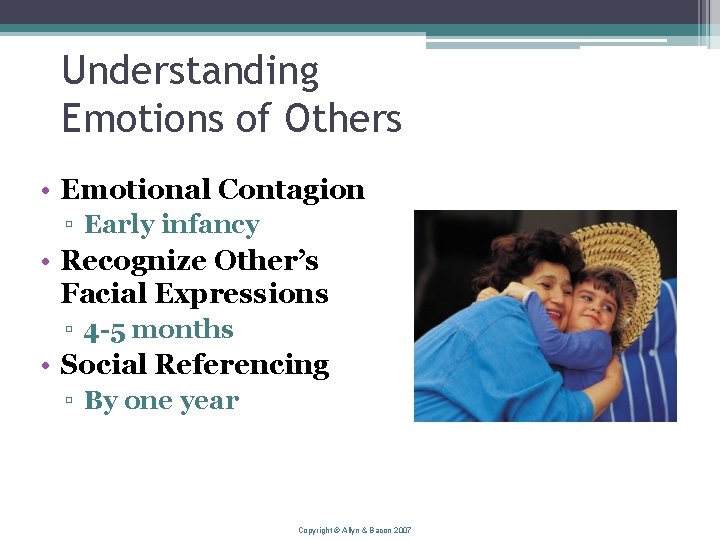 Understanding Emotions of Others

• Emotional Contagion
▫ Early infancy
• Recognize Other's Facial Expressions
▫ 4-5 months
• Social Referencing
▫ By one year

Copyright © Allyn & Bacon 2007